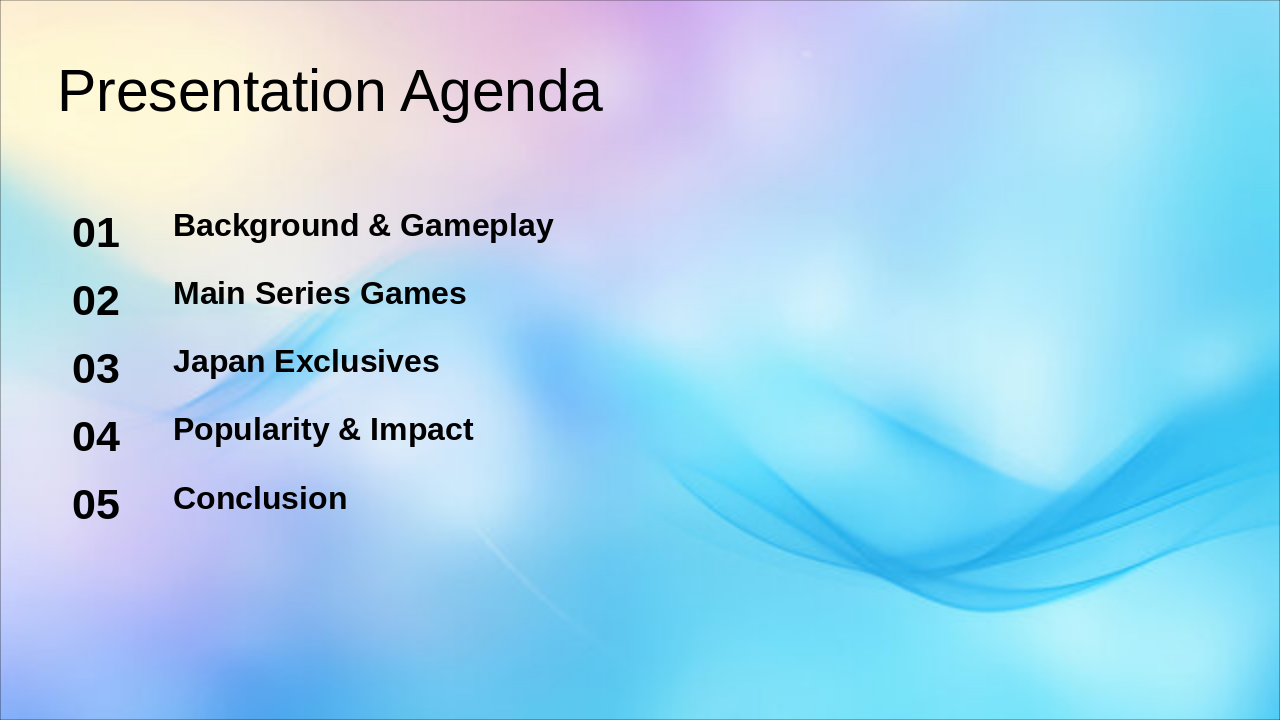 Presentation Agenda

01 Background & Gameplay

02 Main Series Games

03 Japan Exclusives

04 Popularity & Impact

05 Conclusion